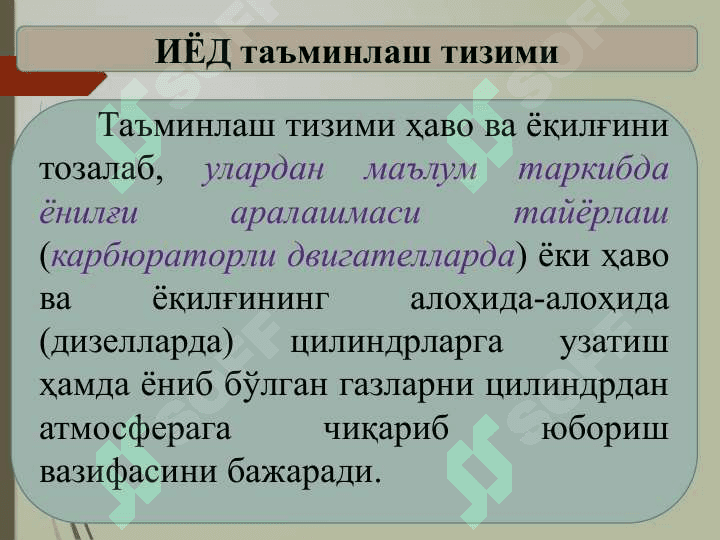 ИЁД таъминлаш тизими

Таъминлаш тизими ҳаво ва ёқилғини тозалаб, улардан маълум таркибда ёнилғи аралашмаси тайёрлаш (карбюраторли двигателларда) ёки ҳаво ва ёқилғининг алоҳида-алоҳида (дизелларда) цилиндрларга узатиш ҳамда ёниб бўлган газларни цилиндрдан атмосферага чиқариб юбориш вазифасини бажаради.